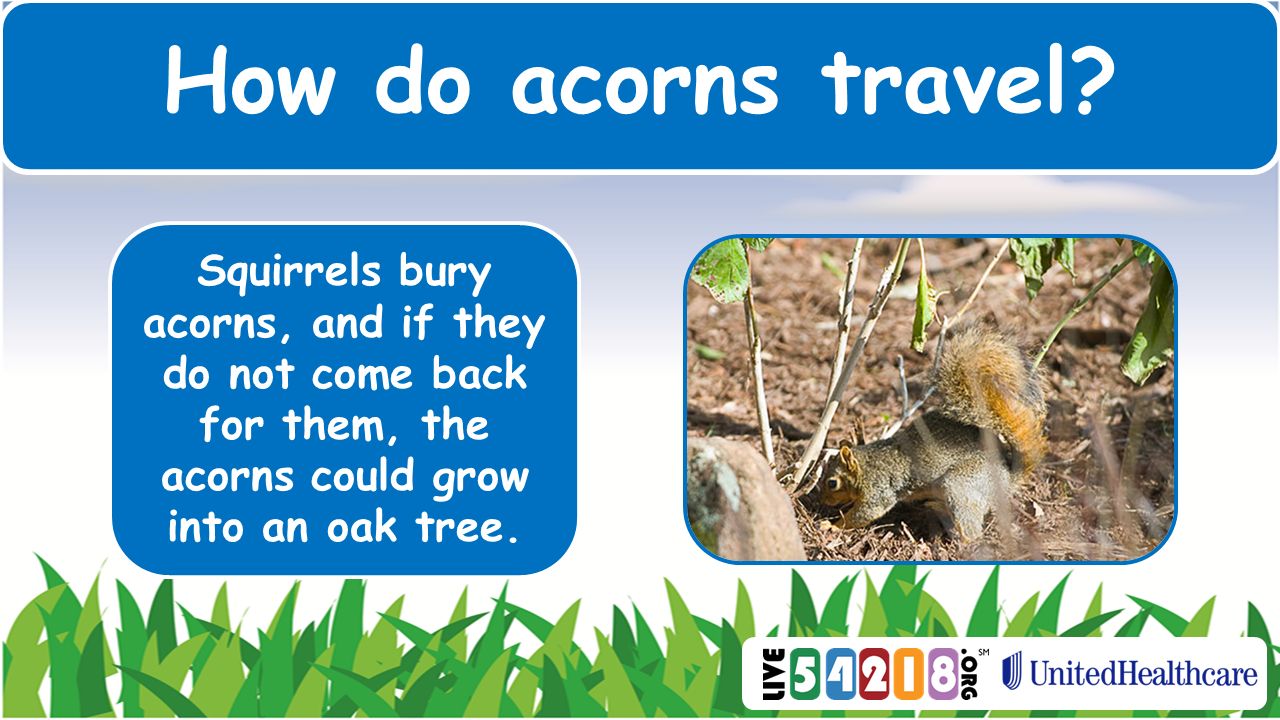 How do acorns travel?

Squirrels bury acorns, and if they do not come back for them, the acorns could grow into an oak tree.

LIVE 54218 .ORG SM UnitedHealthcare